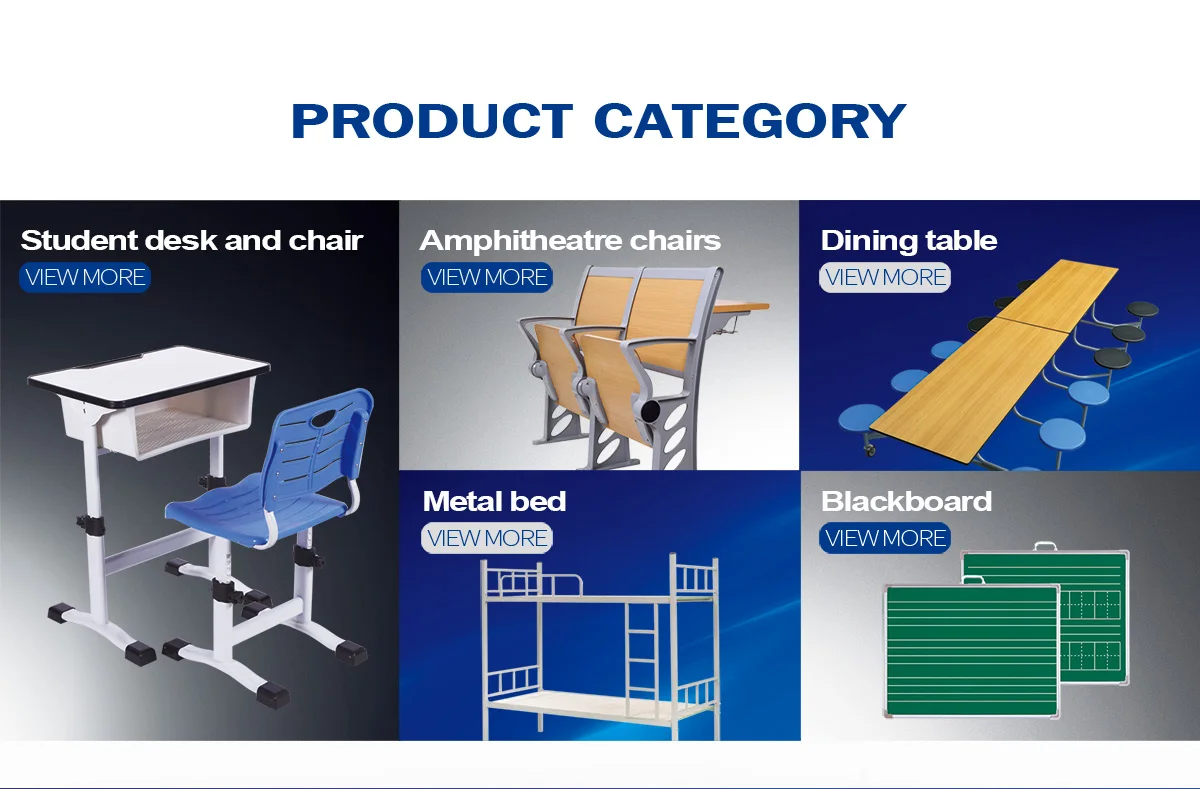 PRODUCT CATEGORY

Student desk and chair
VIEW MORE

Amphitheatre chairs
VIEW MORE

Dining table
VIEW MORE

Metal bed
VIEW MORE

Blackboard
VIEW MORE